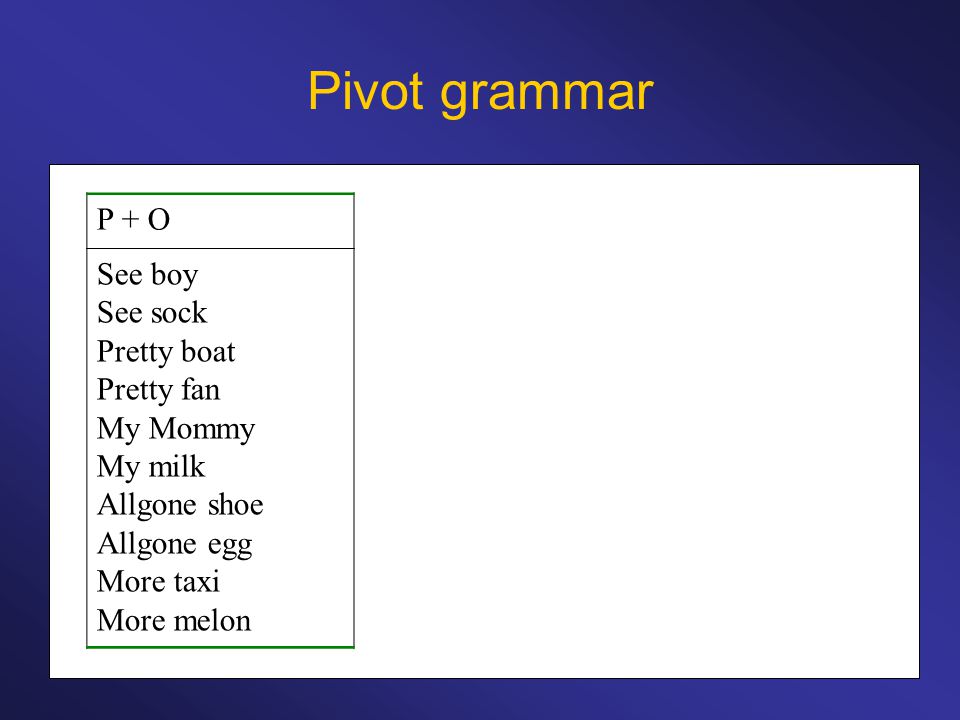 Pivot grammar

| P + O |
|---|
| See boy<br>See sock<br>Pretty boat<br>Pretty fan<br>My Mommy<br>My milk<br>Allgone shoe<br>Allgone egg<br>More taxi<br>More melon |